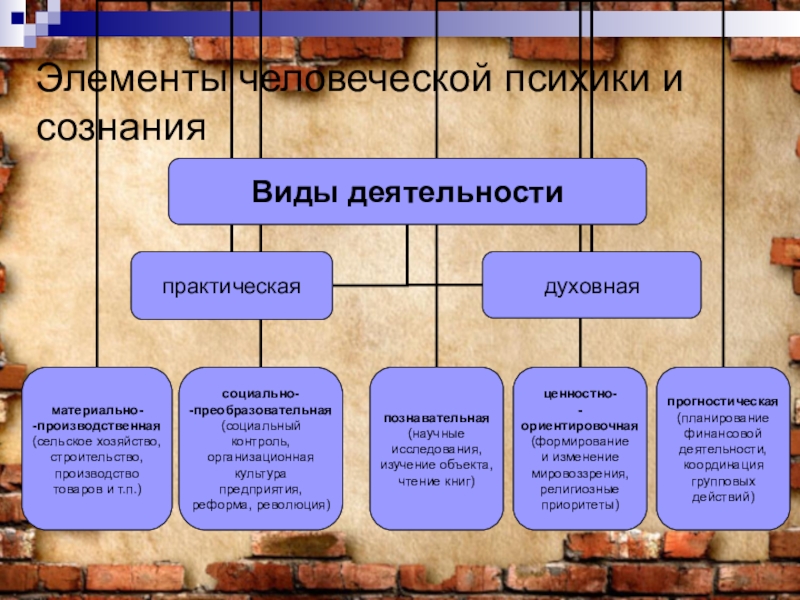 Элементы человеческой психики и сознания

Виды деятельности

практическая

духовная

материально-
-производственная
(сельское хозяйство, строительство, производство товаров и т.п.)

социально-
-преобразовательная
(социальный контроль, организационная культура предприятия, реформа, революция)

познавательная
(научные исследования, изучение объекта, чтение книг)

ценностно-
-
ориентировочная
(формирование и изменение мировоззрения, религиозные приоритеты)

прогностическая
(планирование финансовой деятельности, координация групповых действий)